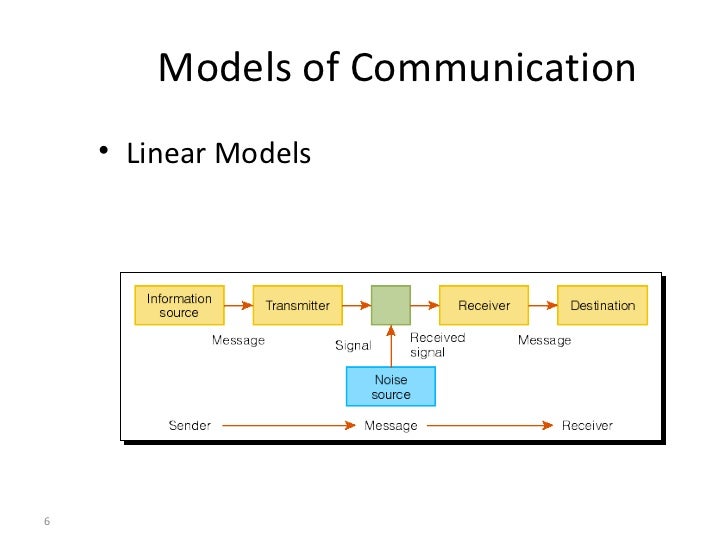 Models of Communication

• Linear Models

Information source

Transmitter

Receiver

Destination

Message

Signal

Received signal

Message

Noise source

Sender

Message

Receiver

6